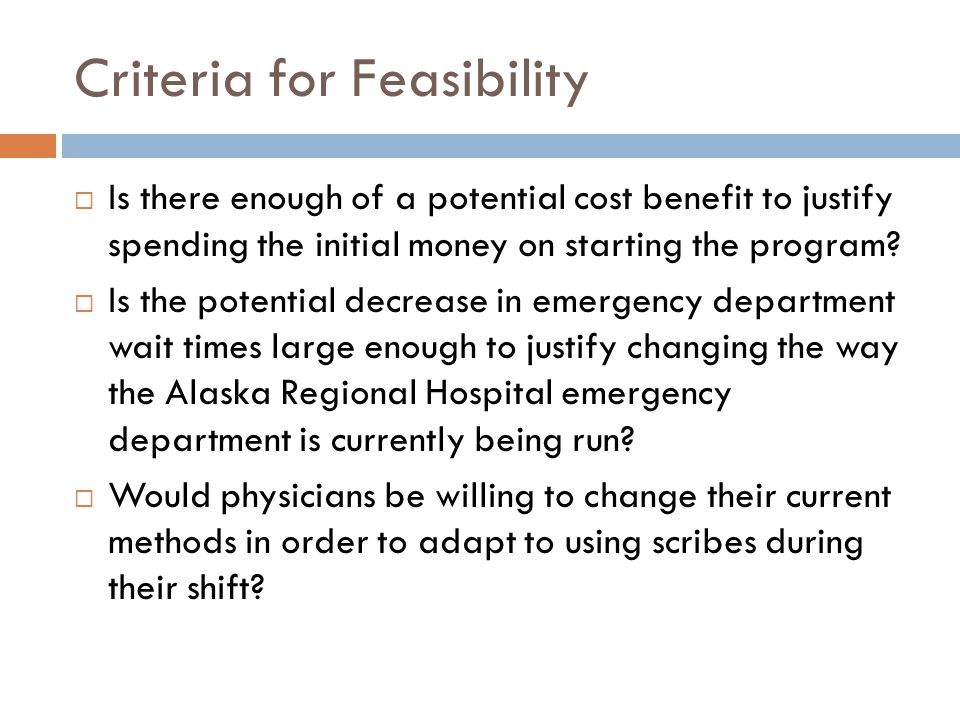 Criteria for Feasibility

□ Is there enough of a potential cost benefit to justify spending the initial money on starting the program?

□ Is the potential decrease in emergency department wait times large enough to justify changing the way the Alaska Regional Hospital emergency department is currently being run?

□ Would physicians be willing to change their current methods in order to adapt to using scribes during their shift?